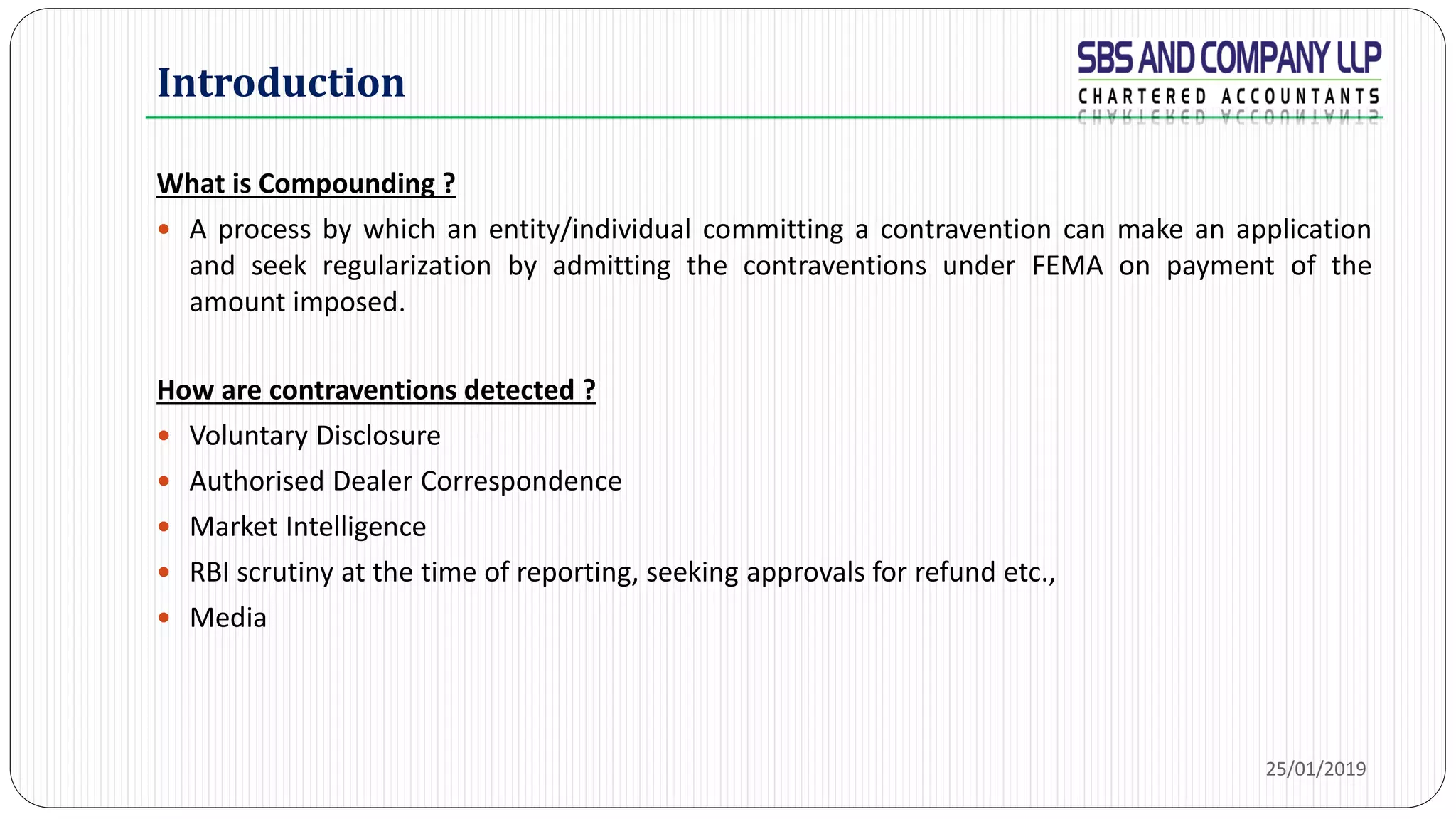 Introduction

SBS AND COMPANY LLP
CHARTERED ACCOUNTANTS

What is Compounding ?

• A process by which an entity/individual committing a contravention can make an application and seek regularization by admitting the contraventions under FEMA on payment of the amount imposed.

How are contraventions detected ?

• Voluntary Disclosure
• Authorised Dealer Correspondence
• Market Intelligence
• RBI scrutiny at the time of reporting, seeking approvals for refund etc.,
• Media

25/01/2019